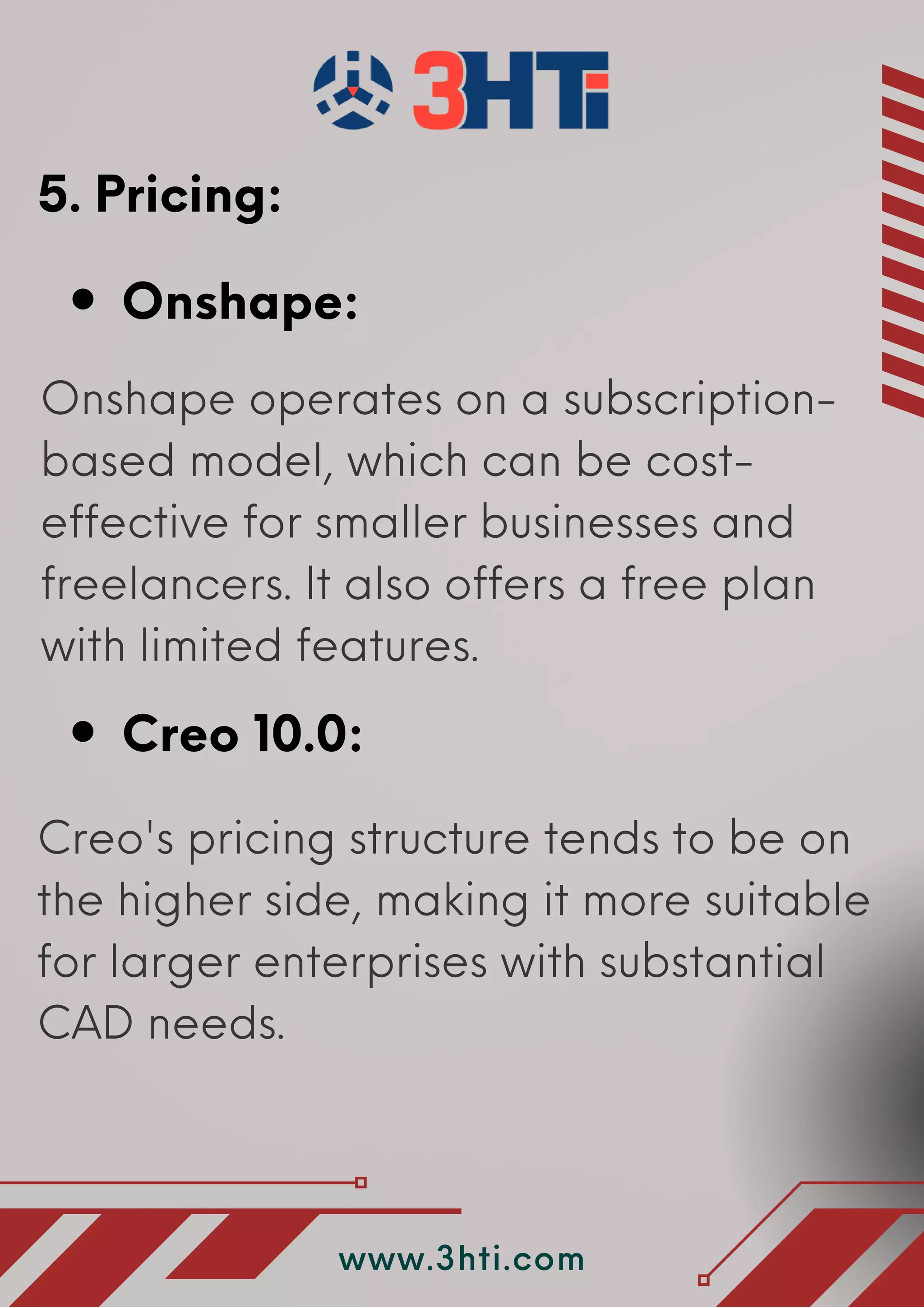 3HTi

5. Pricing:

• Onshape:

Onshape operates on a subscription-based model, which can be cost-effective for smaller businesses and freelancers. It also offers a free plan with limited features.

• Creo 10.0:

Creo's pricing structure tends to be on the higher side, making it more suitable for larger enterprises with substantial CAD needs.

www.3hti.com